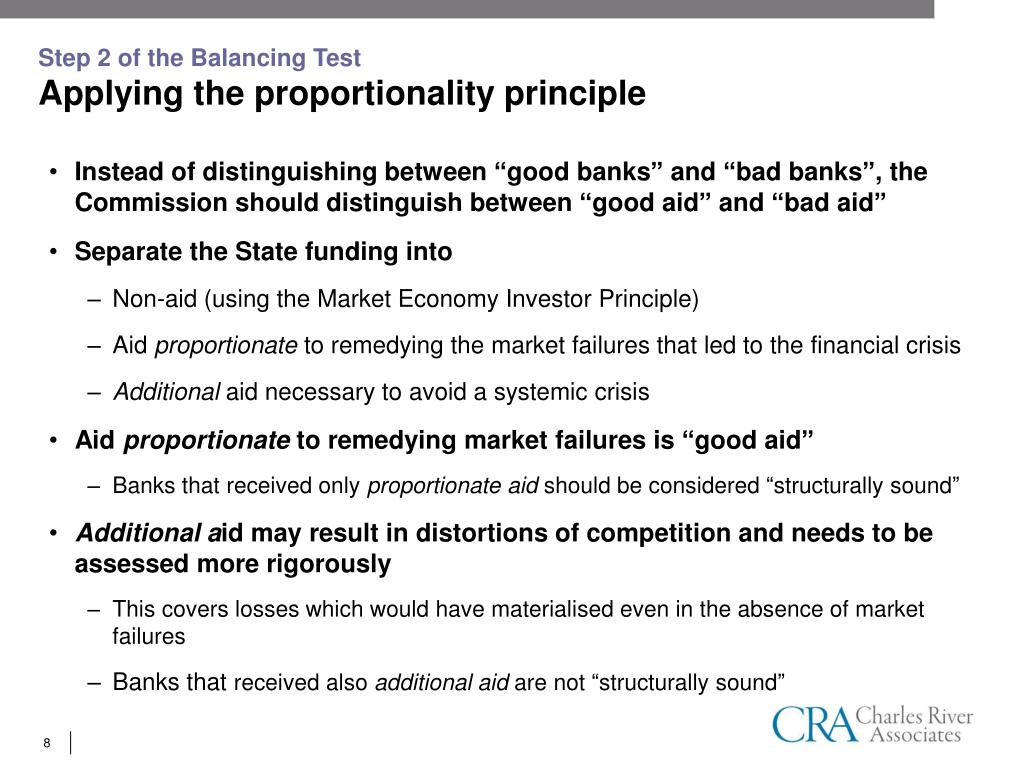 Step 2 of the Balancing Test
Applying the proportionality principle

• Instead of distinguishing between “good banks” and “bad banks”, the Commission should distinguish between “good aid” and “bad aid”

• Separate the State funding into

– Non-aid (using the Market Economy Investor Principle)

– Aid proportionate to remedying the market failures that led to the financial crisis

– Additional aid necessary to avoid a systemic crisis

• Aid proportionate to remedying market failures is “good aid”

– Banks that received only proportionate aid should be considered “structurally sound”

• Additional aid may result in distortions of competition and needs to be assessed more rigorously

– This covers losses which would have materialised even in the absence of market failures

– Banks that received also additional aid are not “structurally sound”

8

CRA Charles River Associates